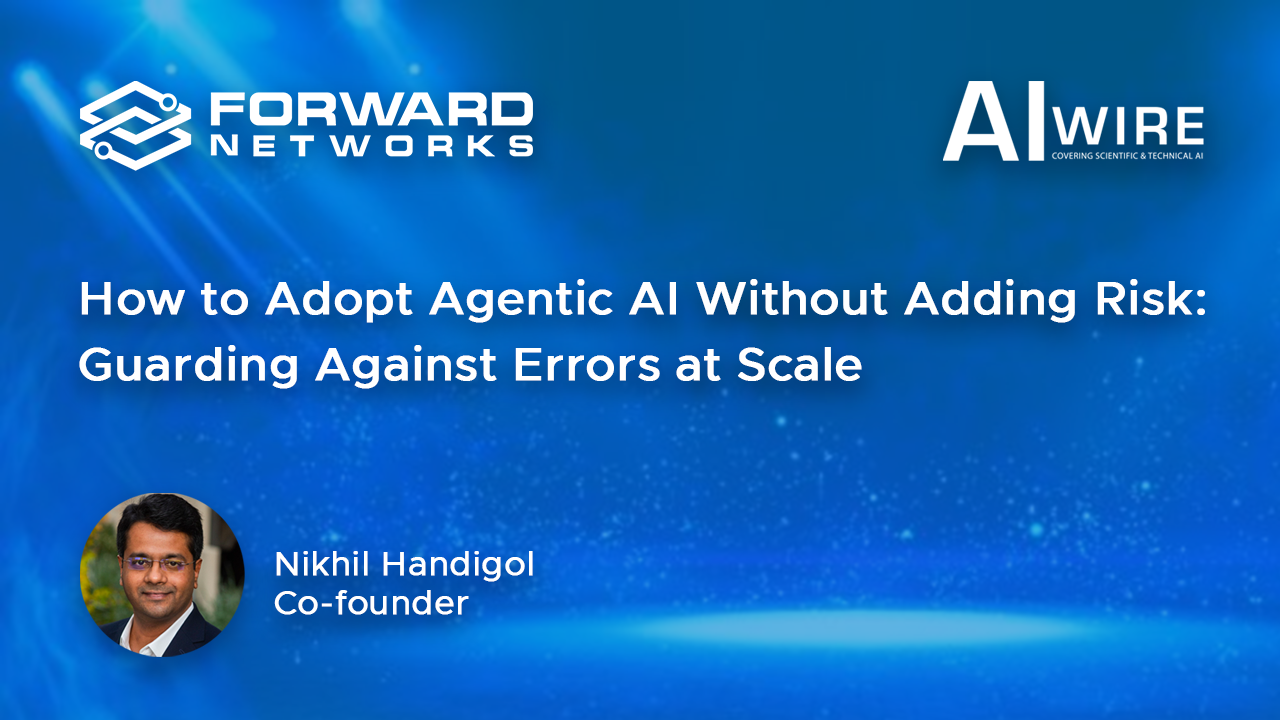 FORWARD NETWORKS

AI WIRE
COVERING SCIENTIFIC & TECHNICAL AI

How to Adopt Agentic AI Without Adding Risk: Guarding Against Errors at Scale

Nikhil Handigol
Co-founder